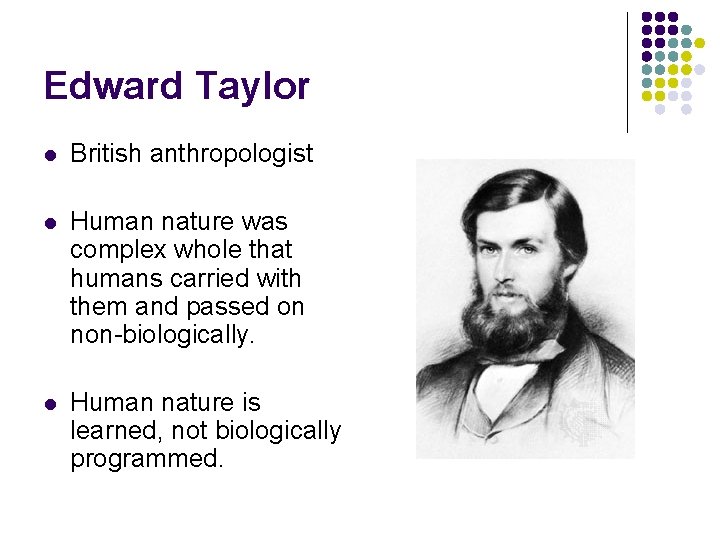 Edward Taylor

- British anthropologist

- Human nature was complex whole that humans carried with them and passed on non-biologically.

- Human nature is learned, not biologically programmed.